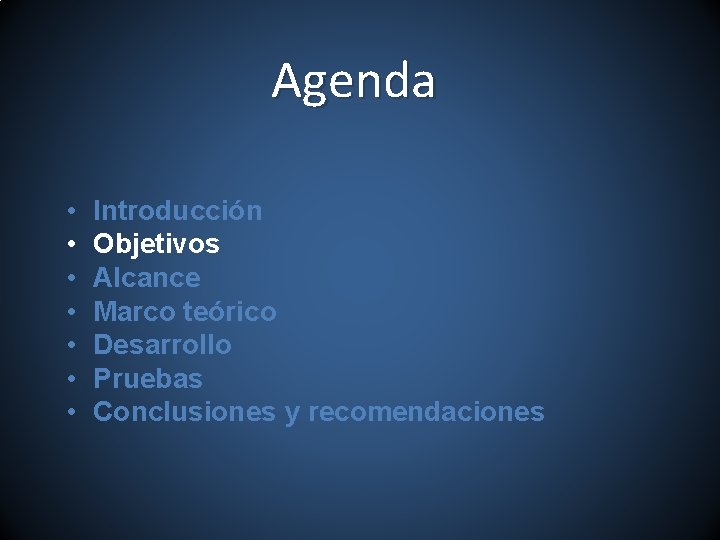 Agenda

• Introducción
• Objetivos
• Alcance
• Marco teórico
• Desarrollo
• Pruebas
• Conclusiones y recomendaciones